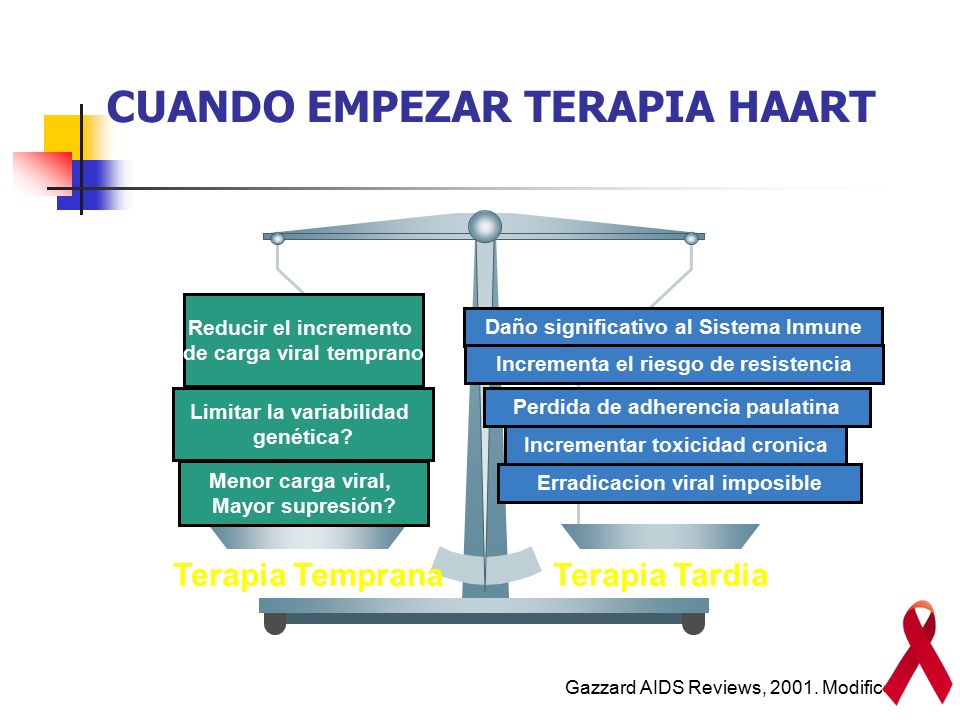 CUANDO EMPEZAR TERAPIA HAART

Reducir el incremento de carga viral temprano

Limitar la variabilidad genética?

Menor carga viral, Mayor supresión?

Daño significativo al Sistema Inmune

Incrementa el riesgo de resistencia

Perdida de adherencia paulatina

Incrementar toxicidad cronica

Erradicacion viral imposible

Terapia Temprana

Terapia Tardia

Gazzard AIDS Reviews, 2001. Modific